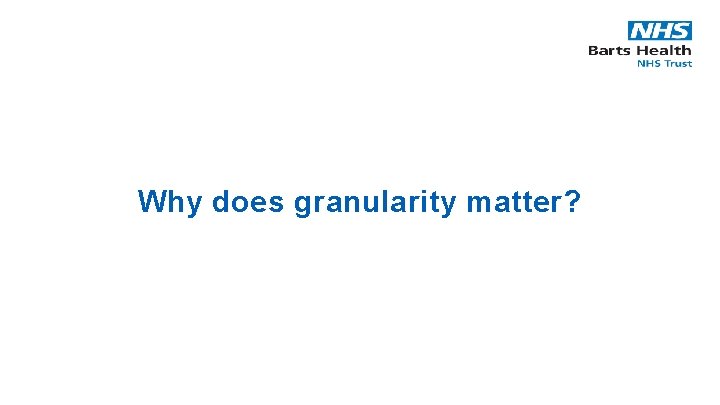 NHS
Barts Health
NHS Trust

Why does granularity matter?